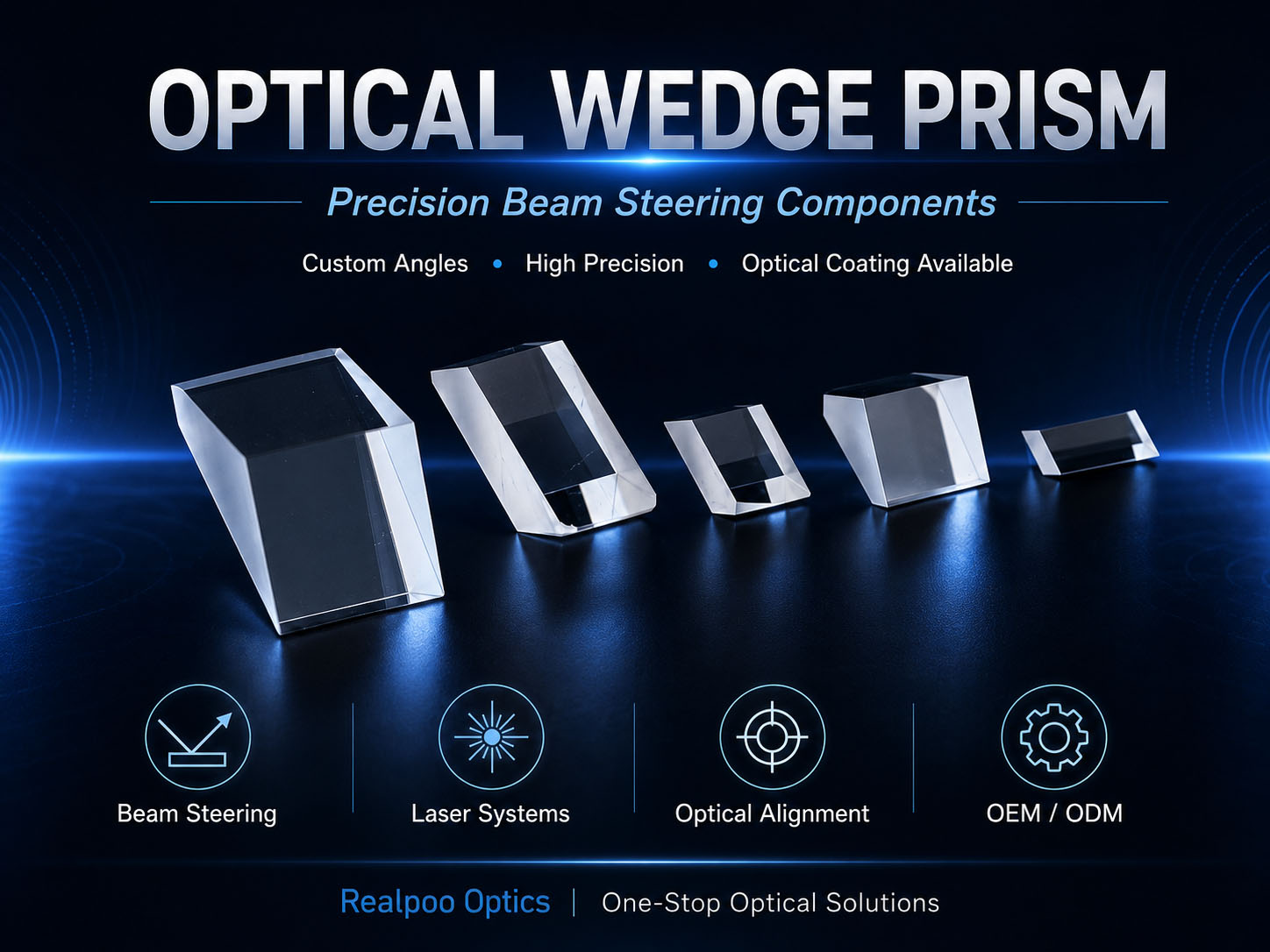 OPTICAL WEDGE PRISM

Precision Beam Steering Components

Custom Angles • High Precision • Optical Coating Available

Beam Steering

Laser Systems

Optical Alignment

OEM / ODM

Realpoo Optics | One-Stop Optical Solutions